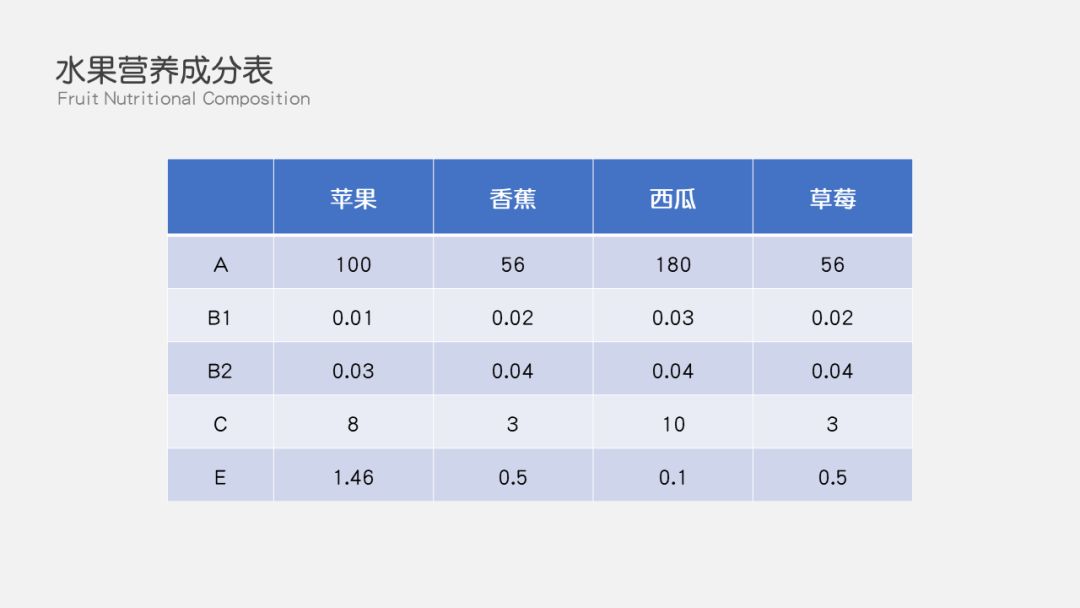 水果营养成分表
Fruit Nutritional Composition

| | 苹果 | 香蕉 | 西瓜 | 草莓 |
|---|---|---|---|---|
| A | 100 | 56 | 180 | 56 |
| B1 | 0.01 | 0.02 | 0.03 | 0.02 |
| B2 | 0.03 | 0.04 | 0.04 | 0.04 |
| C | 8 | 3 | 10 | 3 |
| E | 1.46 | 0.5 | 0.1 | 0.5 |